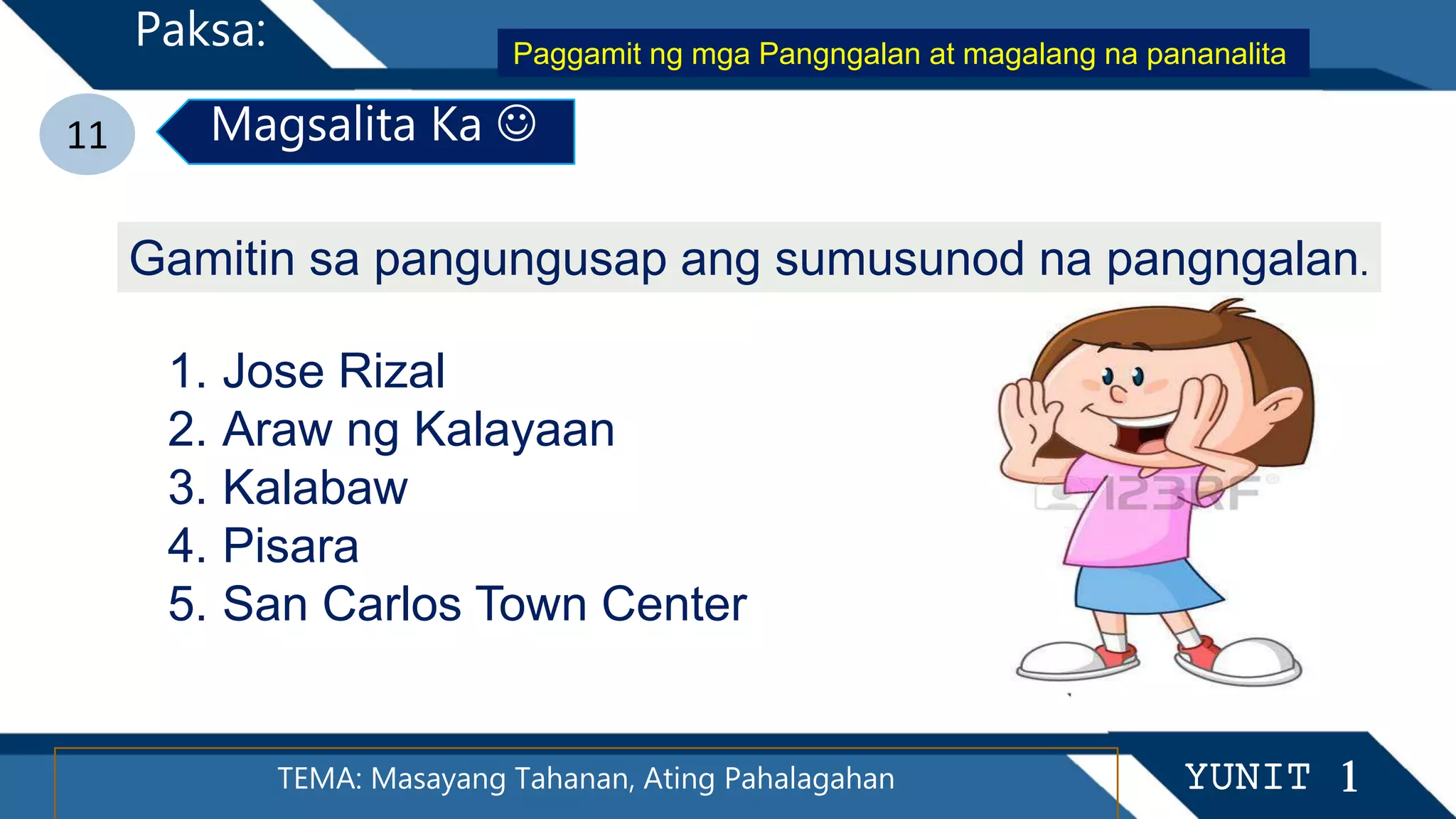 Paksa:

Paggamit ng mga Pangngalan at magalang na pananalita

11

Magsalita Ka ☺

Gamitin sa pangungusap ang sumusunod na pangngalan.

1. Jose Rizal
2. Araw ng Kalayaan
3. Kalabaw
4. Pisara
5. San Carlos Town Center

123RF

TEMA: Masayang Tahanan, Ating Pahalagahan

YUNIT 1